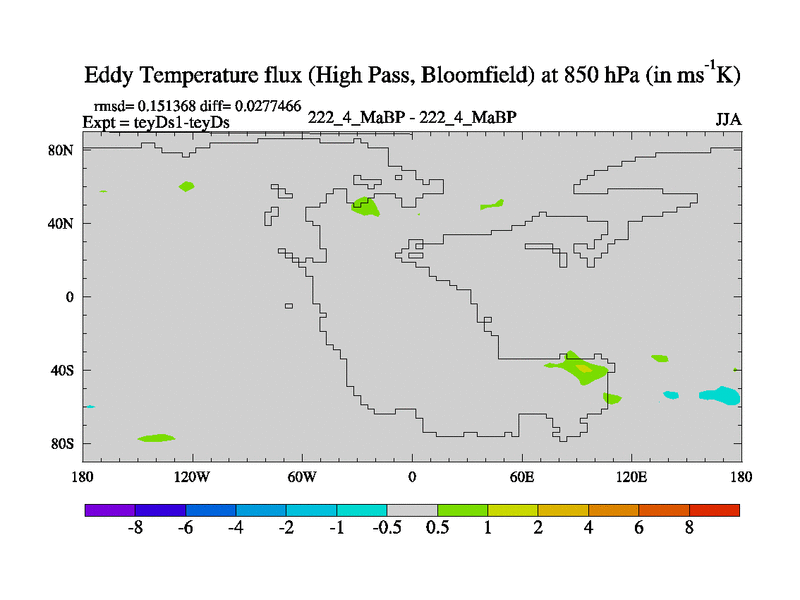 Eddy Temperature flux (High Pass, Bloomfield) at 850 hPa (in $ms^{-1}K$)

rmsd= 0.151368 diff= 0.0277466
Expt = teyDs1-teyDs

222_4_MaBP - 222_4_MaBP

JJA

80N
40N
0
40S
80S

180
120W
60W
0
60E
120E
180

-8 -6 -4 -2 -1 -0.5 0.5 1 2 4 6 8